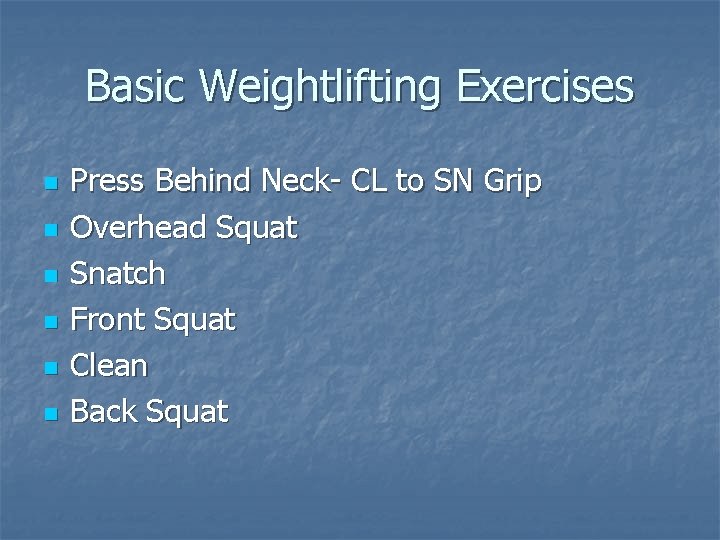 Basic Weightlifting Exercises

- Press Behind Neck- CL to SN Grip
- Overhead Squat
- Snatch
- Front Squat
- Clean
- Back Squat